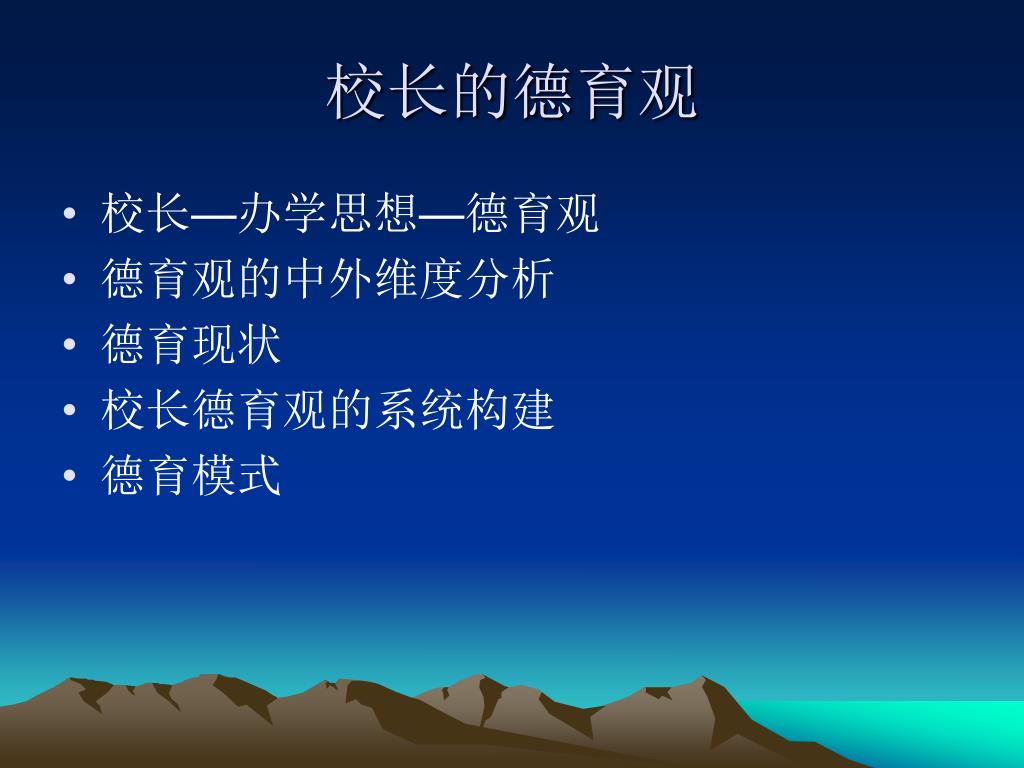 校长的德育观

• 校长—办学思想—德育观
• 德育观的中外维度分析
• 德育现状
• 校长德育观的系统构建
• 德育模式